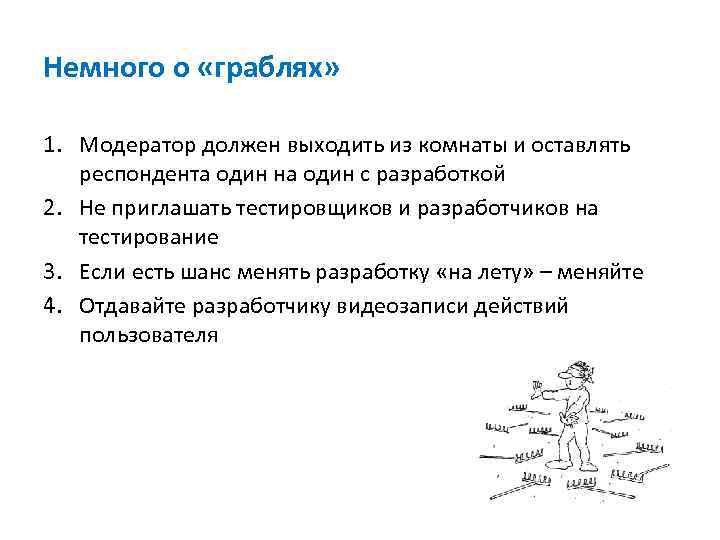 Немного о «граблях»

1. Модератор должен выходить из комнаты и оставлять респондента один на один с разработкой
2. Не приглашать тестировщиков и разработчиков на тестирование
3. Если есть шанс менять разработку «на лету» – меняйте
4. Отдавайте разработчику видеозаписи действий пользователя